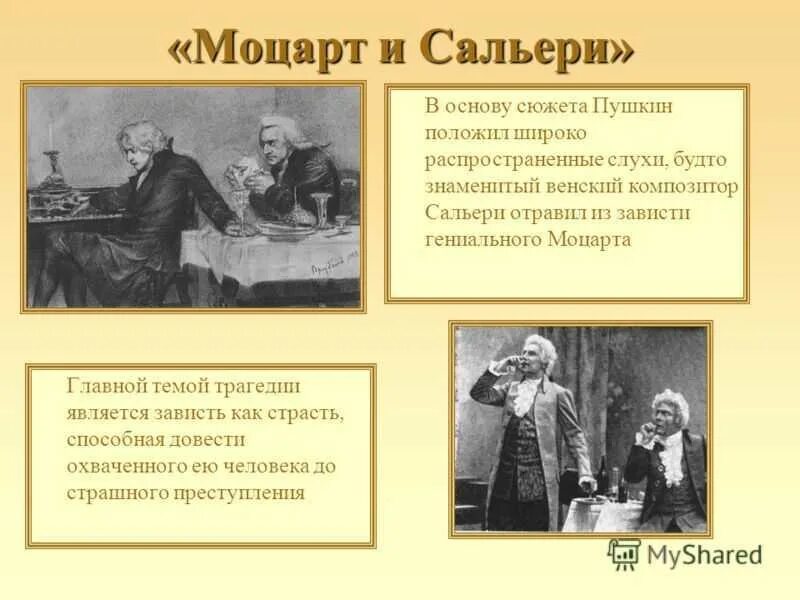 «Моцарт и Сальери»

В основу сюжета Пушкин положил широко распространенные слухи, будто знаменитый венский композитор Сальери отравил из зависти гениального Моцарта

Главной темой трагедии является зависть как страсть, способная довести охваченного ею человека до страшного преступления

MyShared